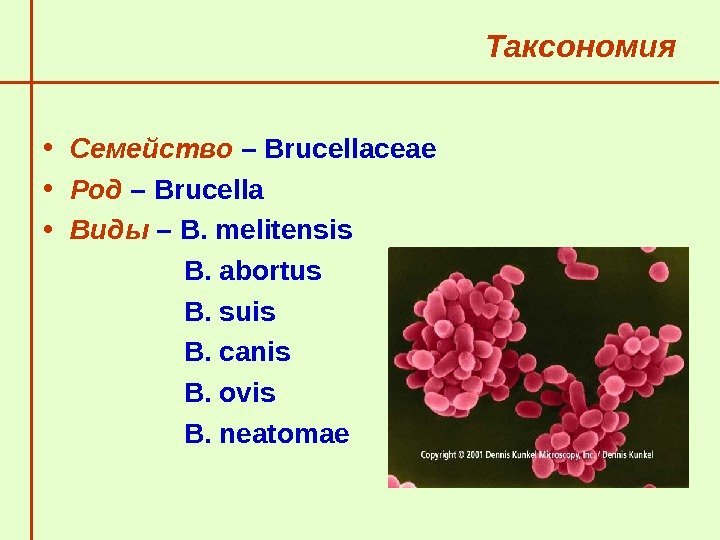 Таксономия

• Семейство – Brucellaceae
• Род – Brucella
• Виды – B. melitensis
B. abortus
B. suis
B. canis
B. ovis
B. neatomae

Copyright © 2001 Dennis Kunkel Microscopy, Inc. / Dennis Kunkel